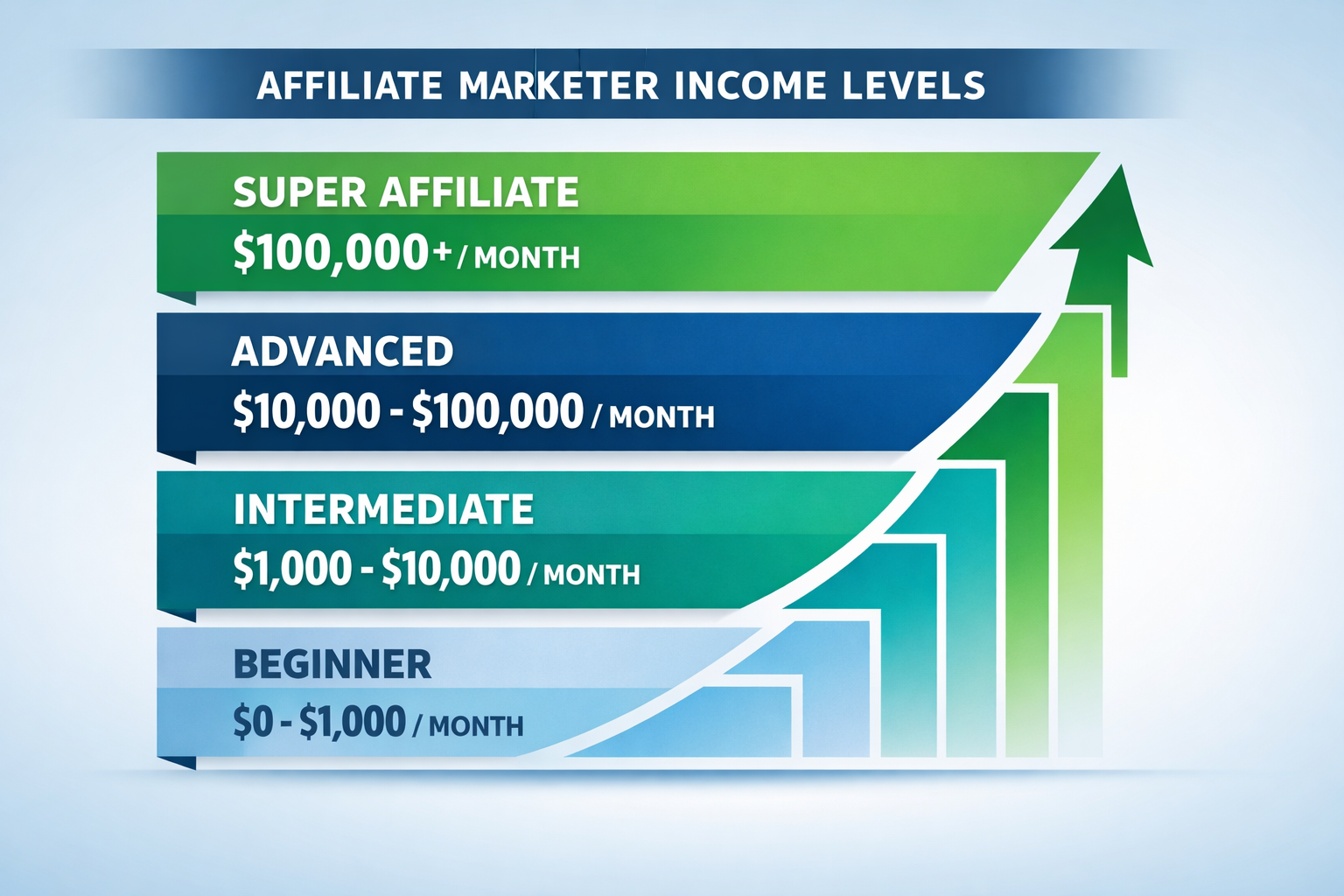 AFFILIATE MARKETER INCOME LEVELS

SUPER AFFILIATE
\$100,000+ / MONTH

ADVANCED
\$10,000 - \$100,000 / MONTH

INTERMEDIATE
\$1,000 - \$10,000 / MONTH

BEGINNER
\$0 - \$1,000 / MONTH